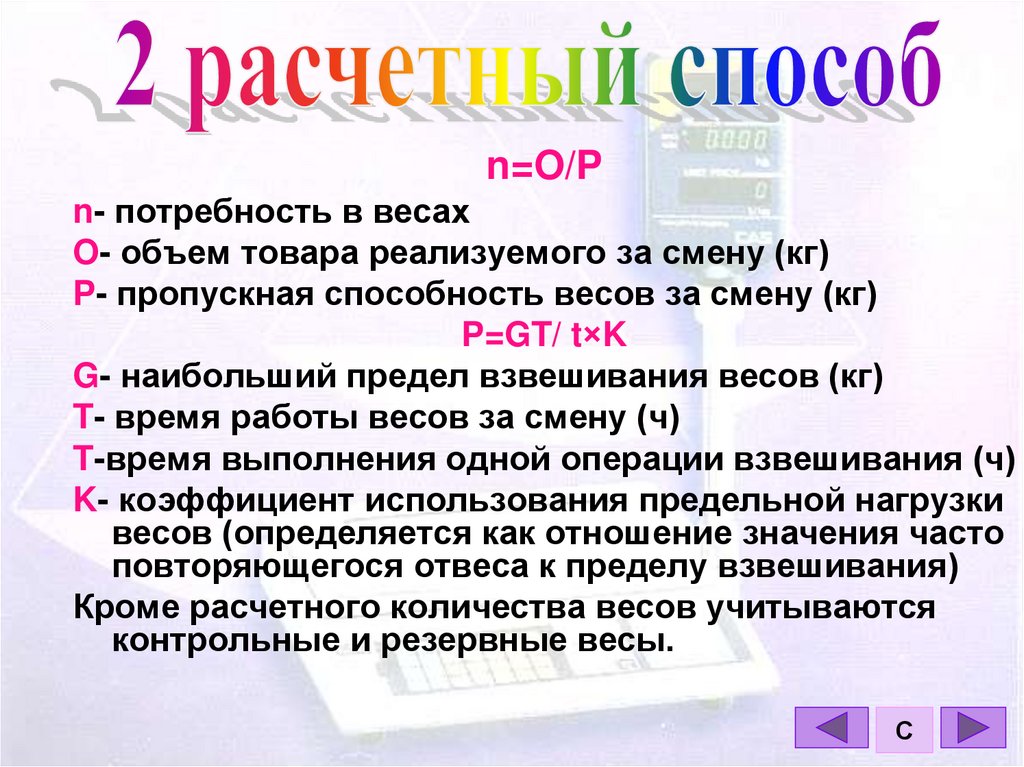 2 расчетный способ

n=O/P

n- потребность в весах
O- объем товара реализуемого за смену (кг)
P- пропускная способность весов за смену (кг)

P=GT/ t×K

G- наибольший предел взвешивания весов (кг)
T- время работы весов за смену (ч)
T-время выполнения одной операции взвешивания (ч)
K- коэффициент использования предельной нагрузки весов (определяется как отношение значения часто повторяющегося отвеса к пределу взвешивания)
Кроме расчетного количества весов учитываются контрольные и резервные весы.

C